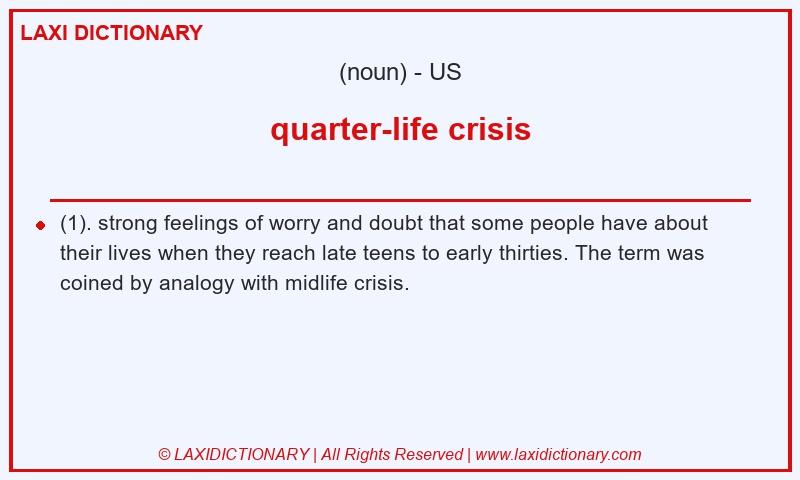 LAXI DICTIONARY

(noun) - US

quarter-life crisis

(1). strong feelings of worry and doubt that some people have about their lives when they reach late teens to early thirties. The term was coined by analogy with midlife crisis.

© LAXIDICTIONARY | All Rights Reserved | www.laxidictionary.com